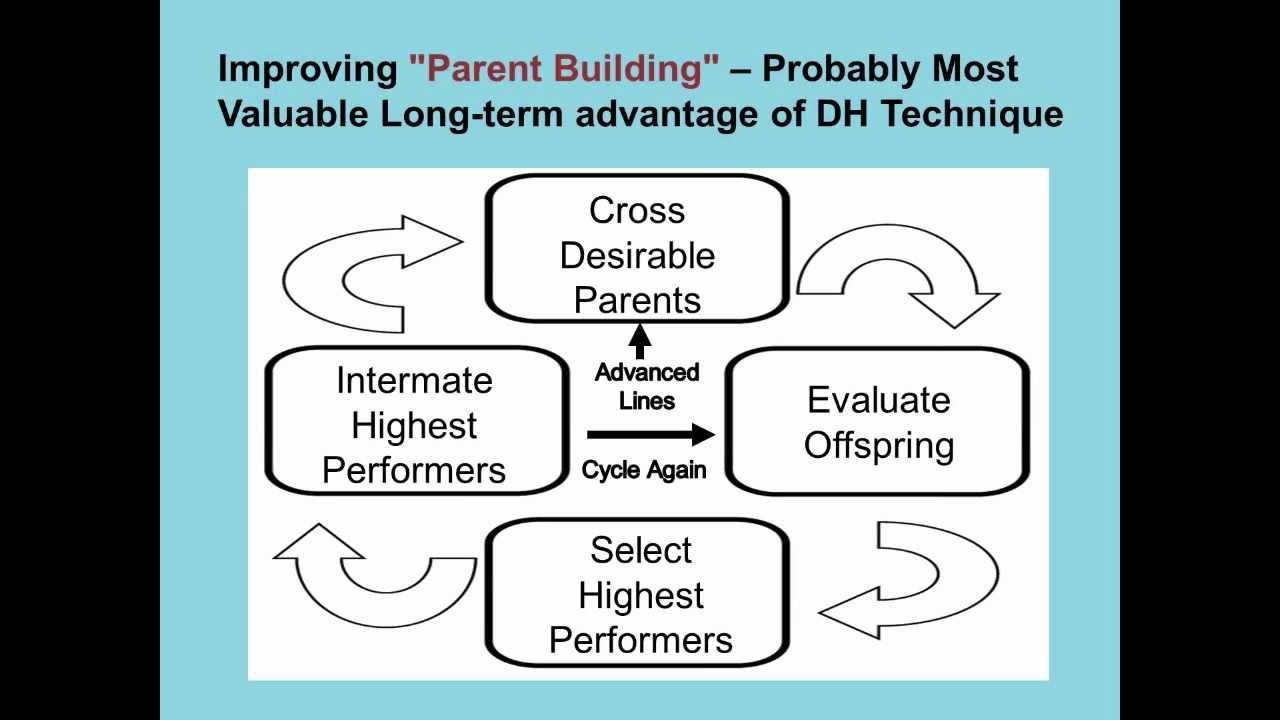 Improving "Parent Building" – Probably Most Valuable Long-term advantage of DH Technique

Cross
Desirable
Parents

Intermate
Highest
Performers

Advanced
Lines

Cycle Again

Evaluate
Offspring

Select
Highest
Performers